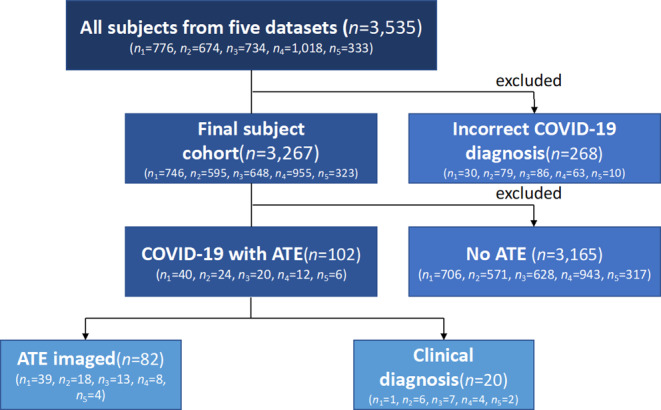 All subjects from five datasets ($n$=3,535)
($n_1$=776, $n_2$=674, $n_3$=734, $n_4$=1,018, $n_5$=333)

excluded

Final subject cohort($n$=3,267)
($n_1$=746, $n_2$=595, $n_3$=648, $n_4$=955, $n_5$=323)

Incorrect COVID-19 diagnosis($n$=268)
($n_1$=30, $n_2$=79, $n_3$=86, $n_4$=63, $n_5$=10)

excluded

COVID-19 with ATE($n$=102)
($n_1$=40, $n_2$=24, $n_3$=20, $n_4$=12, $n_5$=6)

No ATE ($n$=3,165)
($n_1$=706, $n_2$=571, $n_3$=628, $n_4$=943, $n_5$=317)

ATE imaged($n$=82)
($n_1$=39, $n_2$=18, $n_3$=13, $n_4$=8, $n_5$=4)

Clinical diagnosis($n$=20)
($n_1$=1, $n_2$=6, $n_3$=7, $n_4$=4, $n_5$=2)